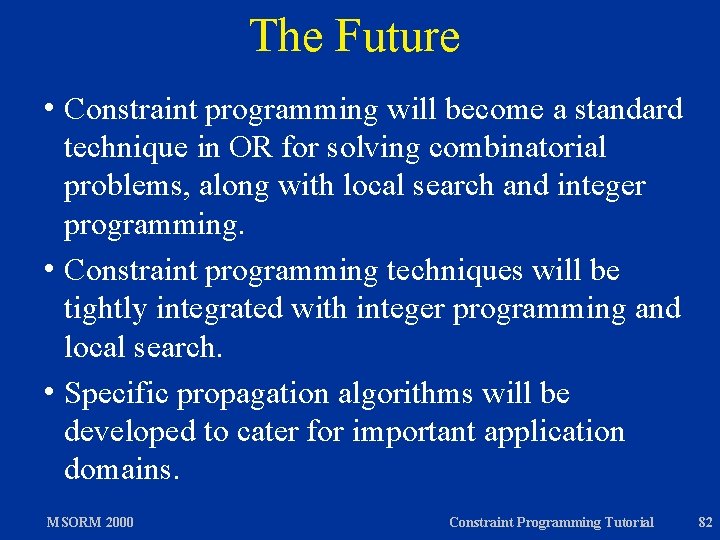 The Future

• Constraint programming will become a standard technique in OR for solving combinatorial problems, along with local search and integer programming.

• Constraint programming techniques will be tightly integrated with integer programming and local search.

• Specific propagation algorithms will be developed to cater for important application domains.

MSORM 2000

Constraint Programming Tutorial

82